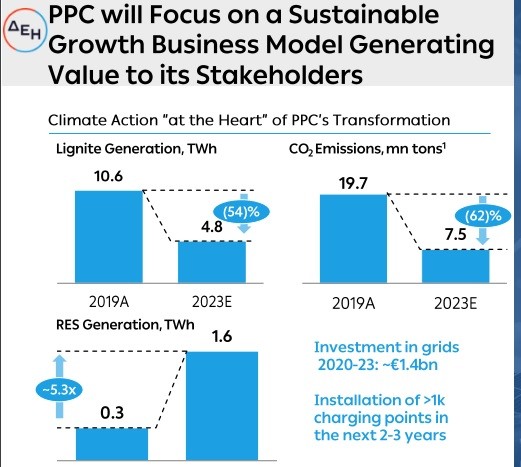 ΔΕΗ

PPC will Focus on a Sustainable Growth Business Model Generating Value to its Stakeholders

Climate Action "at the Heart" of PPC's Transformation

Lignite Generation, TWh

10.6

(54)%

4.8

2019A

2023E

$CO_2$ Emissions, mn tons$^1$

19.7

(62)%

7.5

2019A

2023E

RES Generation, TWh

1.6

~5.3x

0.3

Investment in grids 2020-23: ~€1.4bn

Installation of >1k charging points in the next 2-3 years